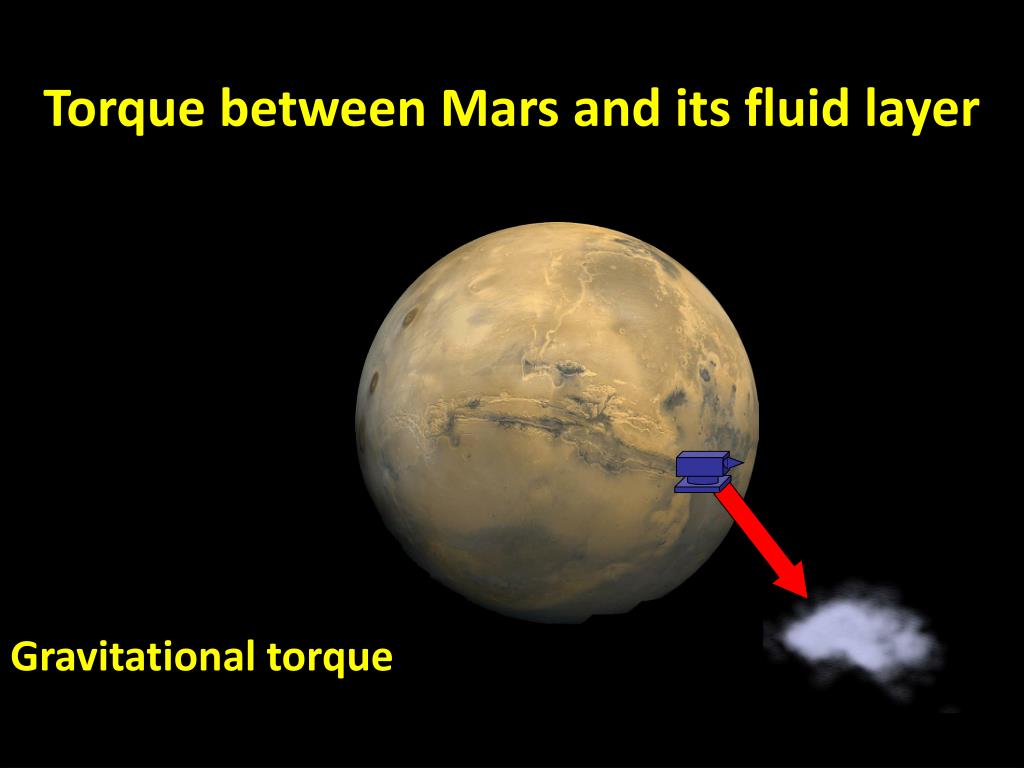 Torque between Mars and its fluid layer

Gravitational torque